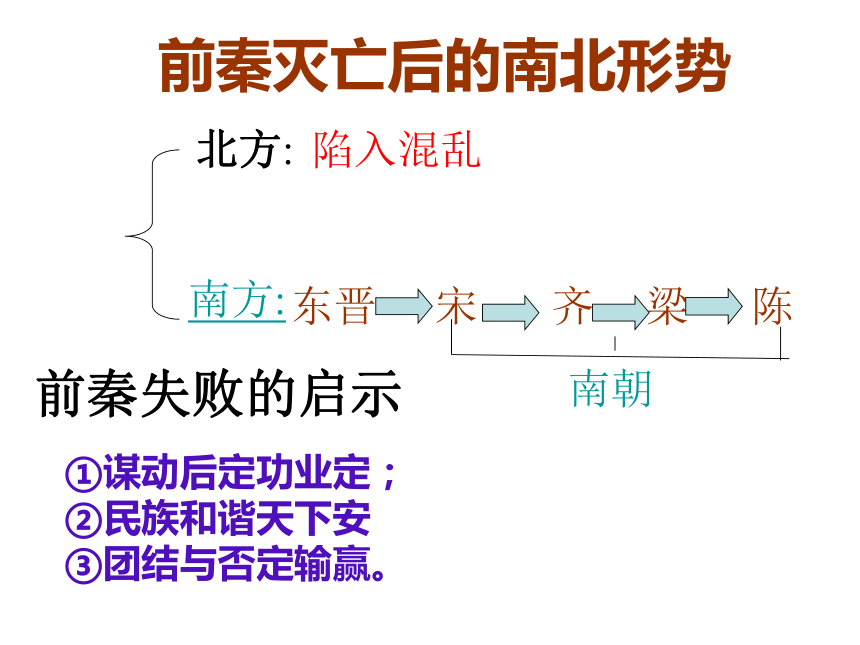 前秦灭亡后的南北形势

北方: 陷入混乱

南方: 东晋 宋 齐 梁 陈

南朝

前秦失败的启示

①谋动后定功业定；
②民族和谐天下安
③团结与否定输赢。